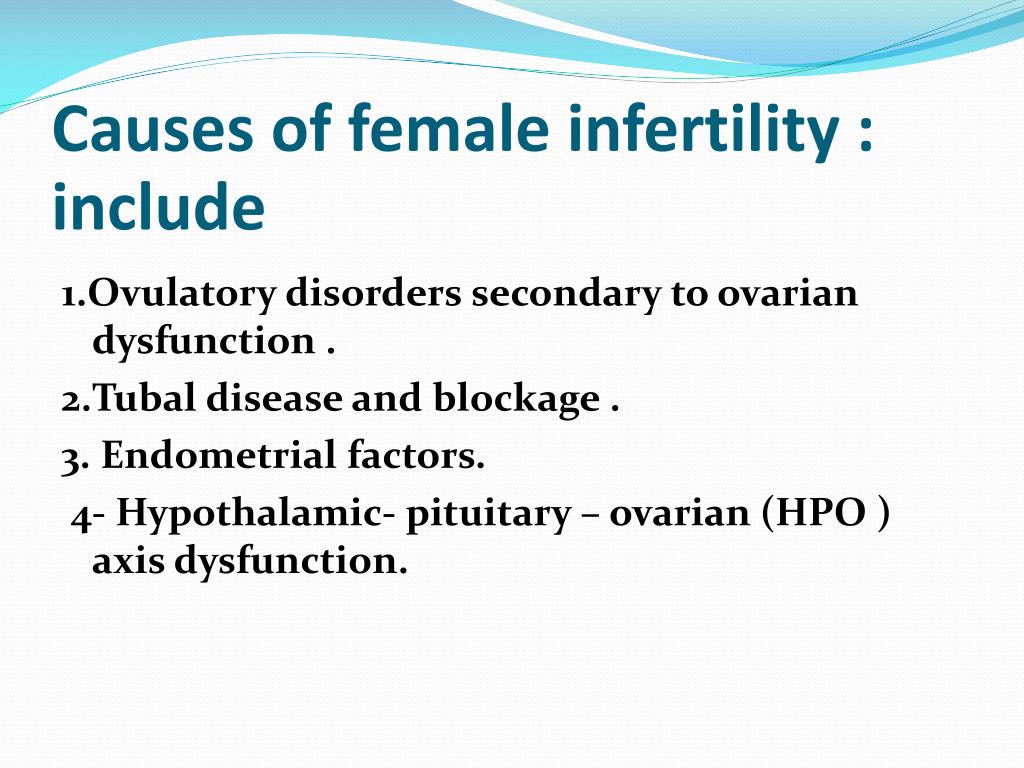 Causes of female infertility : include

1.Ovulatory disorders secondary to ovarian dysfunction .

2.Tubal disease and blockage .

3. Endometrial factors.

4- Hypothalamic- pituitary – ovarian (HPO ) axis dysfunction.